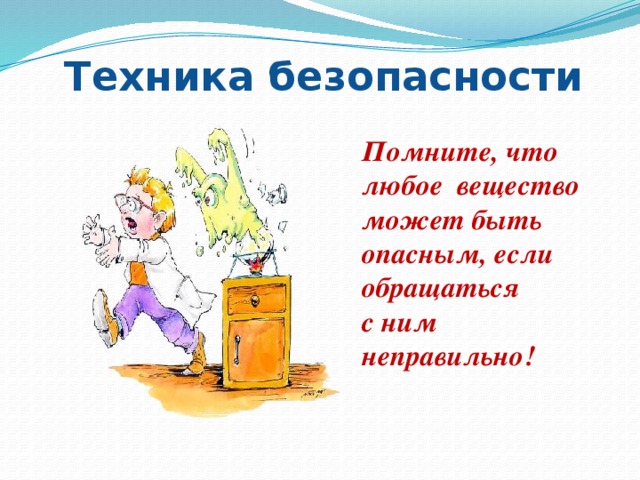 Техника безопасности

Помните, что любое вещество может быть опасным, если обращаться с ним неправильно!